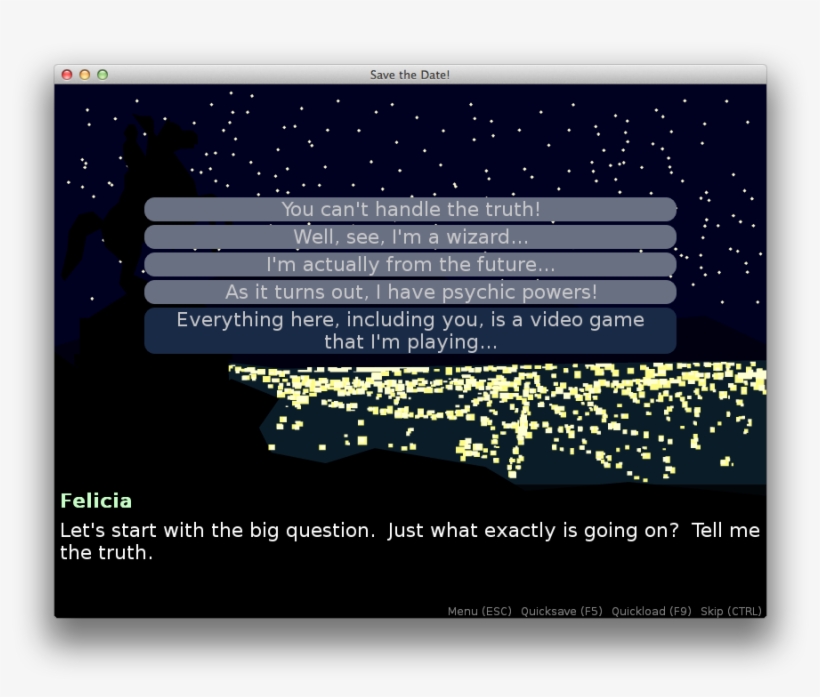 Save the Date!

You can't handle the truth!

Well, see, I'm a wizard...

I'm actually from the future...

As it turns out, I have psychic powers!

Everything here, including you, is a video game that I'm playing...

Felicia

Let's start with the big question. Just what exactly is going on? Tell me the truth.

Menu (ESC) Quicksave (F5) Quickload (F9) Skip (CTRL)